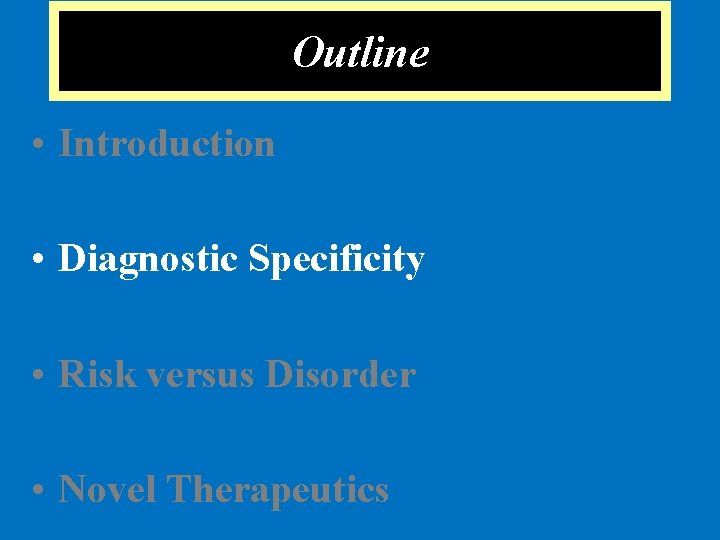 Outline

• Introduction

• Diagnostic Specificity

• Risk versus Disorder

• Novel Therapeutics